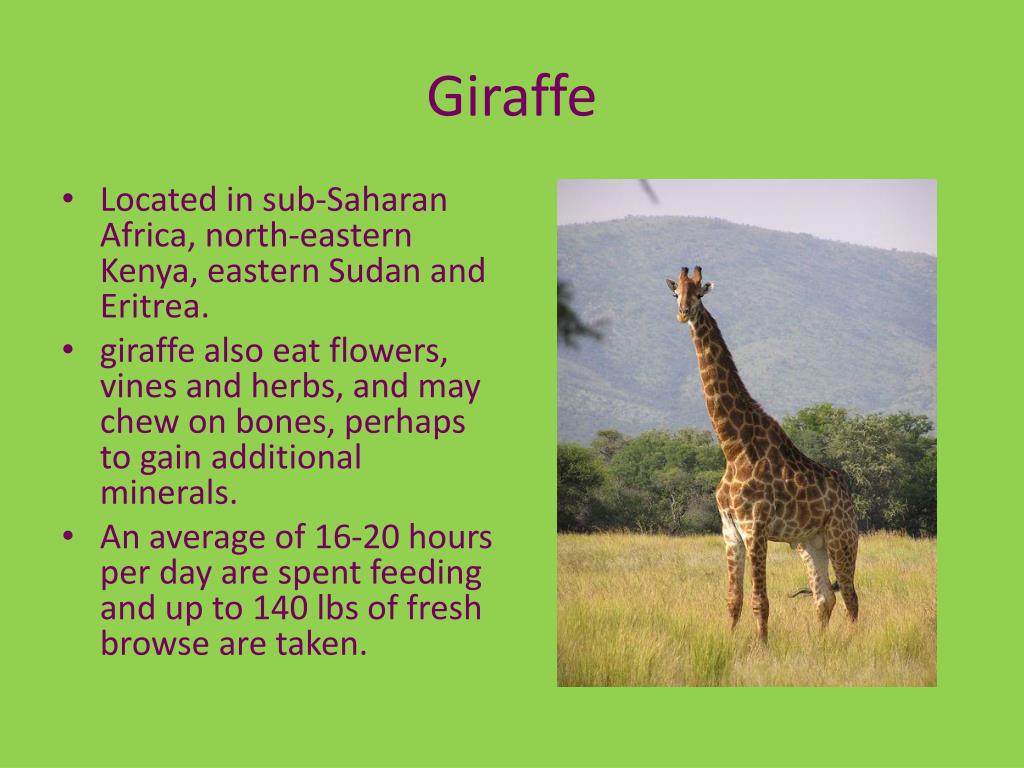 Giraffe

• Located in sub-Saharan Africa, north-eastern Kenya, eastern Sudan and Eritrea.
• giraffe also eat flowers, vines and herbs, and may chew on bones, perhaps to gain additional minerals.
• An average of 16-20 hours per day are spent feeding and up to 140 lbs of fresh browse are taken.